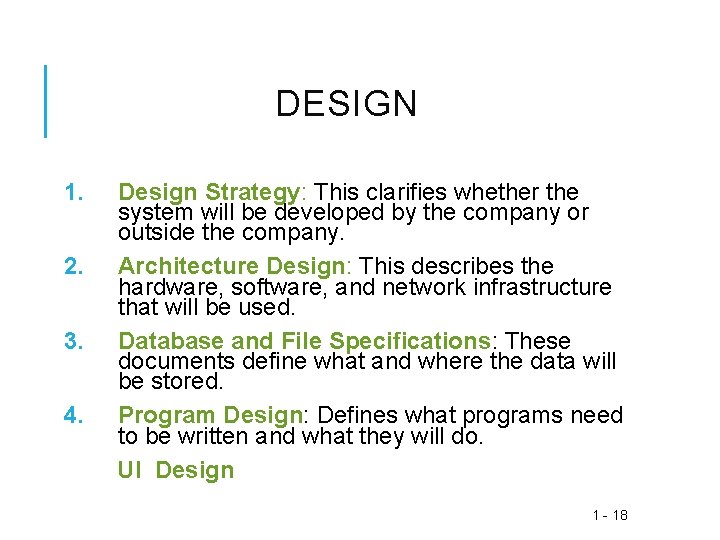 DESIGN

1. Design Strategy: This clarifies whether the system will be developed by the company or outside the company.

2. Architecture Design: This describes the hardware, software, and network infrastructure that will be used.

3. Database and File Specifications: These documents define what and where the data will be stored.

4. Program Design: Defines what programs need to be written and what they will do.

UI Design

1 - 18